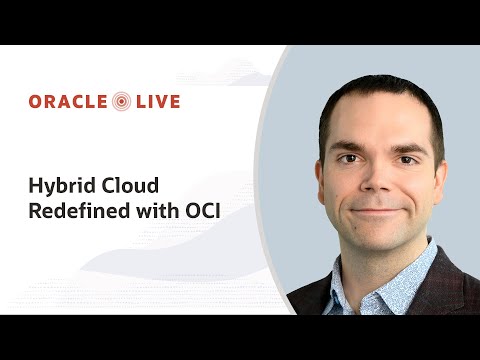 ORACLE LIVE

Hybrid Cloud Redefined with OCI